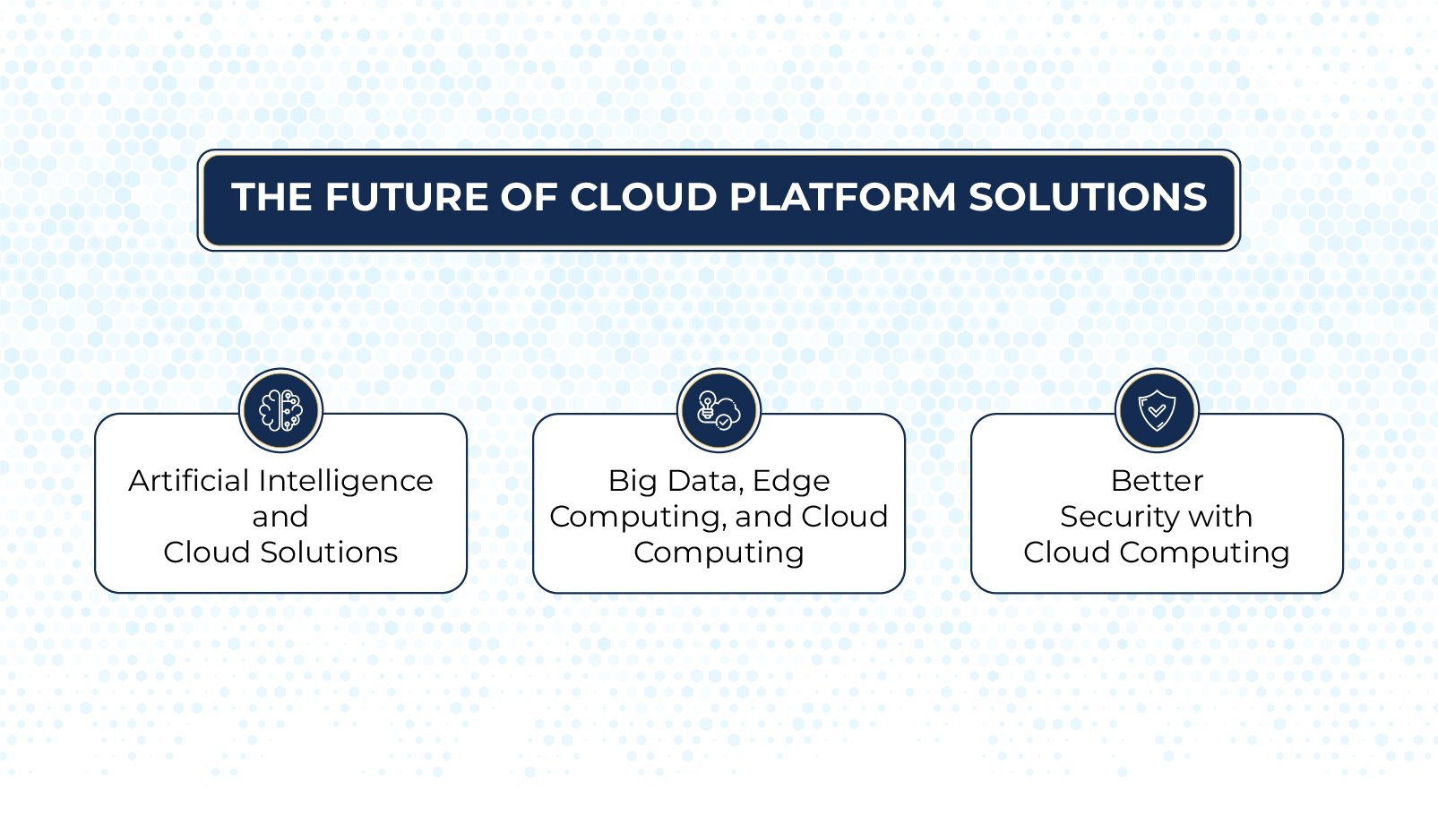 THE FUTURE OF CLOUD PLATFORM SOLUTIONS

Artificial Intelligence and Cloud Solutions

Big Data, Edge Computing, and Cloud Computing

Better Security with Cloud Computing